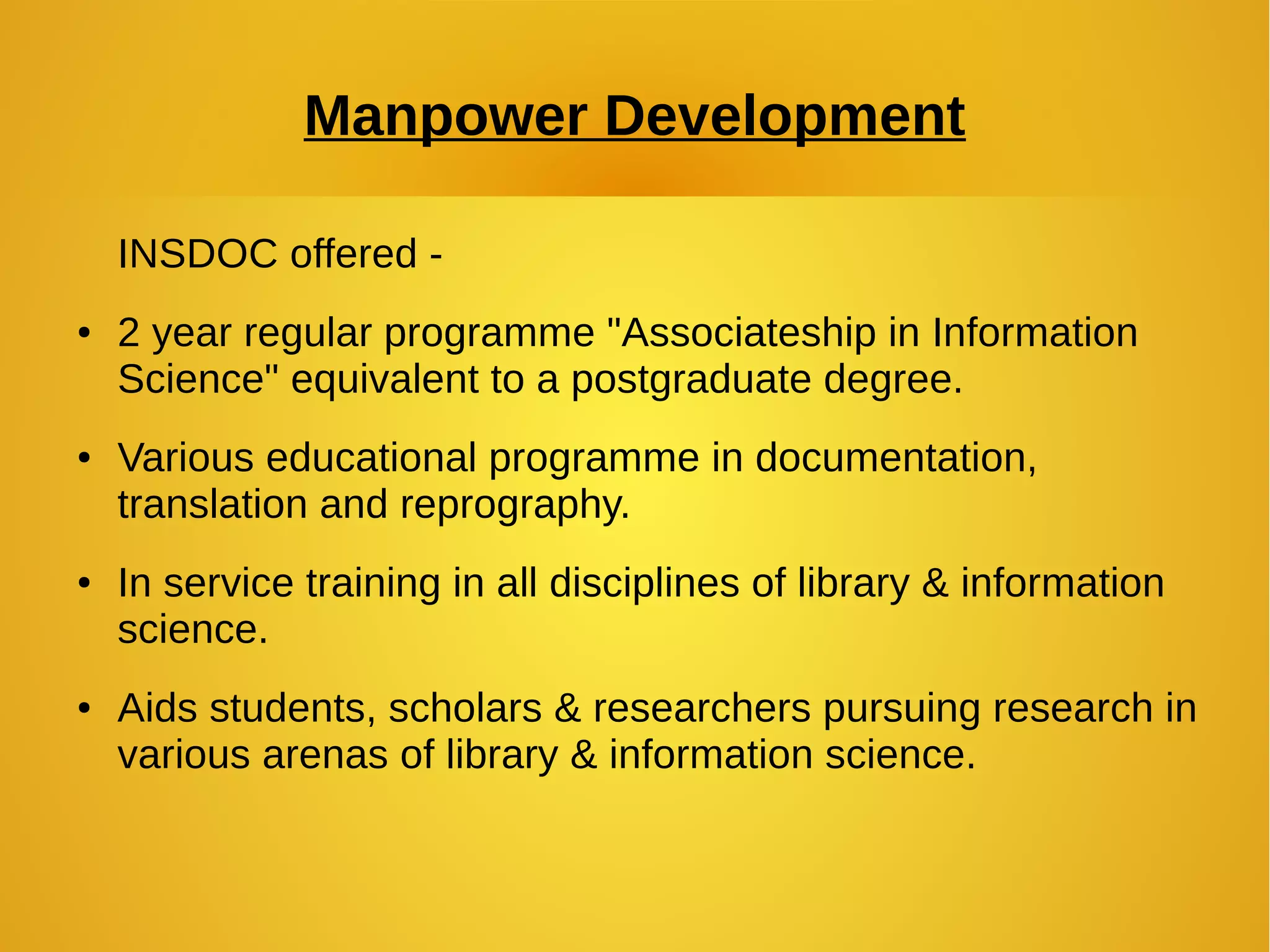 Manpower Development

INSDOC offered -

• 2 year regular programme "Associateship in Information Science" equivalent to a postgraduate degree.

• Various educational programme in documentation, translation and reprography.

• In service training in all disciplines of library & information science.

• Aids students, scholars & researchers pursuing research in various arenas of library & information science.